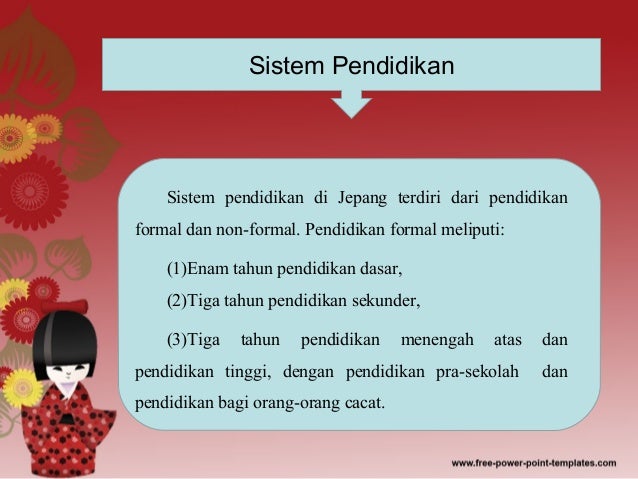 Sistem Pendidikan

Sistem pendidikan di Jepang terdiri dari pendidikan formal dan non-formal. Pendidikan formal meliputi:

(1)Enam tahun pendidikan dasar,

(2)Tiga tahun pendidikan sekunder,

(3)Tiga tahun pendidikan menengah atas dan pendidikan tinggi, dengan pendidikan pra-sekolah dan pendidikan bagi orang-orang cacat.

www.free-power-point-templates.com